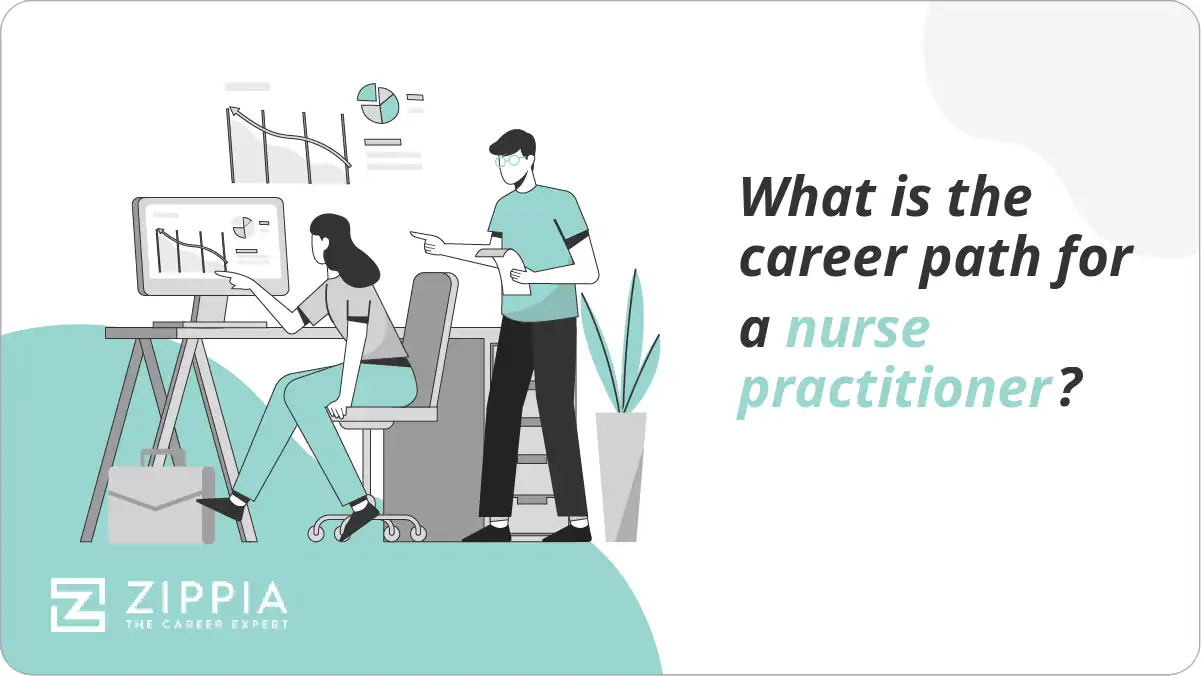 What is the career path for a nurse practitioner?

ZIPPIA
THE CAREER EXPERT